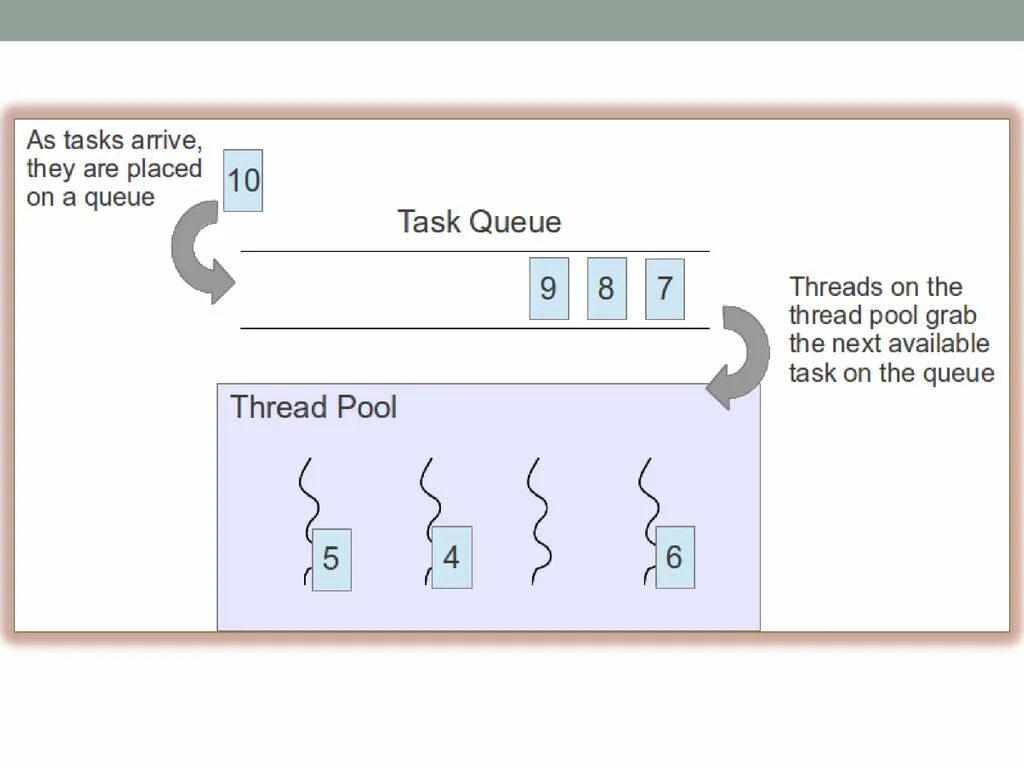 As tasks arrive, they are placed on a queue

10

Task Queue

9 8 7

Threads on the thread pool grab the next available task on the queue

Thread Pool

5 4 6